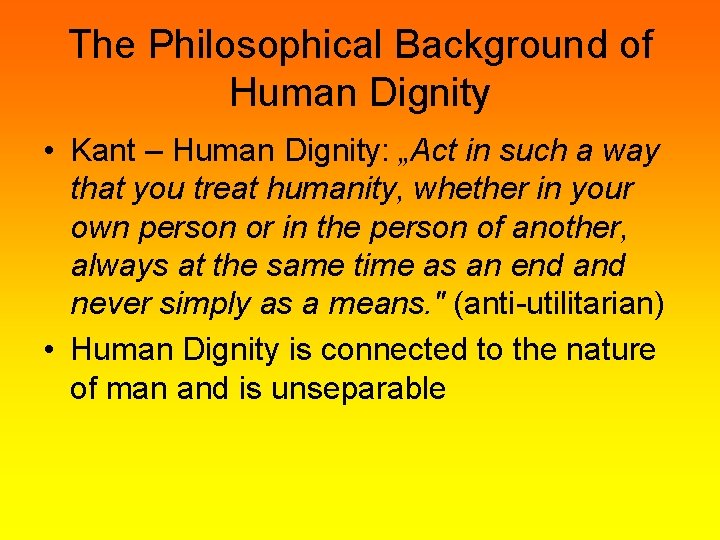 The Philosophical Background of Human Dignity

• Kant – Human Dignity: „Act in such a way that you treat humanity, whether in your own person or in the person of another, always at the same time as an end and never simply as a means." (anti-utilitarian)

• Human Dignity is connected to the nature of man and is unseparable